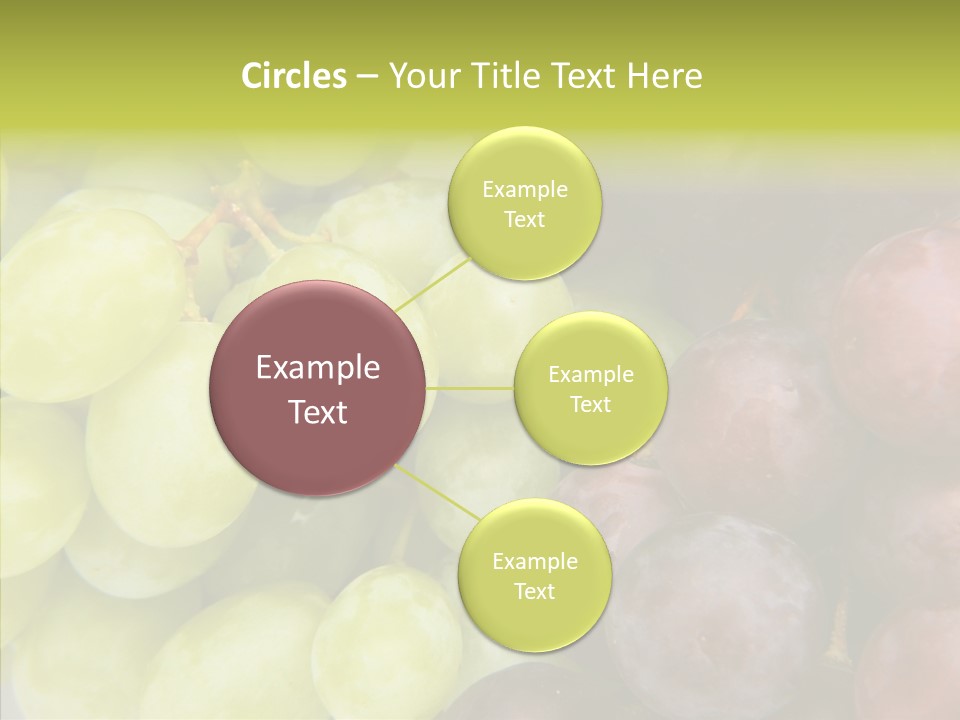 Circles – Your Title Text Here

Example Text

Example Text

Example Text

Example Text